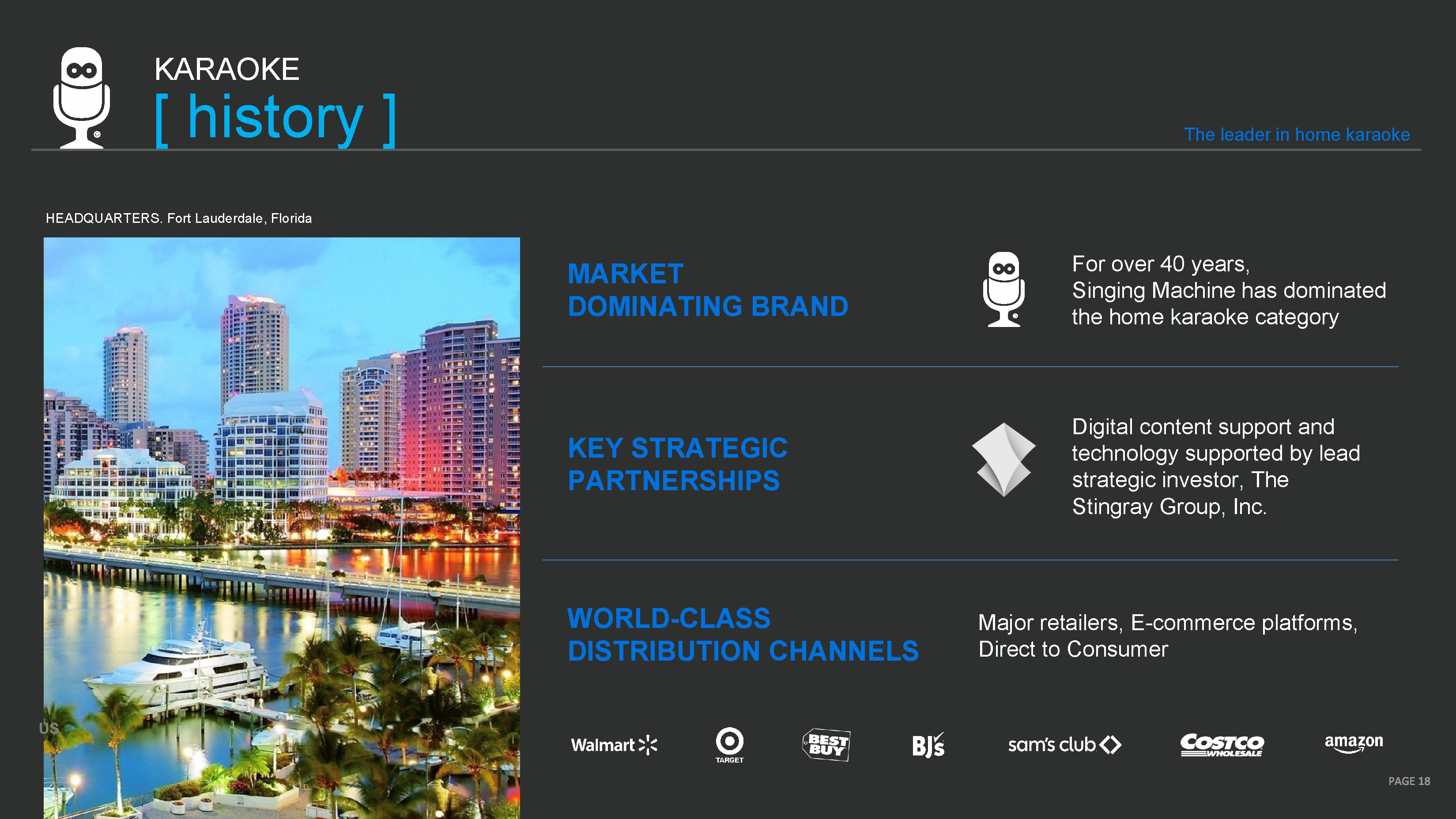 KARAOKE
[ history ]

The leader in home karaoke

HEADQUARTERS. Fort Lauderdale, Florida

US

MARKET
DOMINATING BRAND

For over 40 years, Singing Machine has dominated the home karaoke category

KEY STRATEGIC
PARTNERSHIPS

Digital content support and technology supported by lead strategic investor, The Stingray Group, Inc.

WORLD-CLASS
DISTRIBUTION CHANNELS

Major retailers, E-commerce platforms, Direct to Consumer

Walmart TARGET BEST BUY BJ's sam's club COSTCO WHOLESALE amazon

PAGE 18